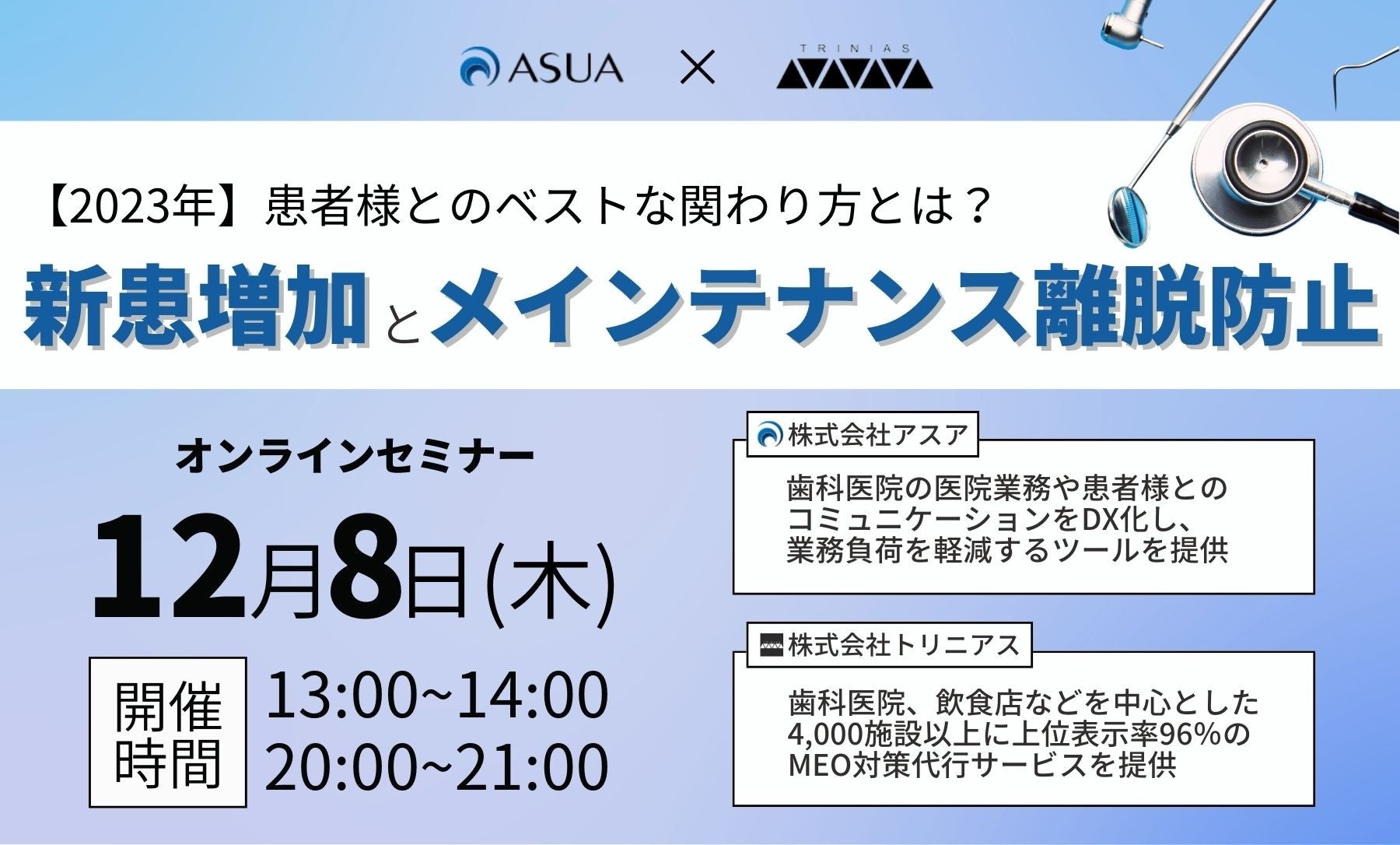 ASUA × TRINIAS

【2023年】患者様とのベストな関わり方とは？

新患増加とメインテナンス離脱防止

オンラインセミナー

12月8日(木)

開催時間

13:00~14:00
20:00~21:00

株式会社アスア

歯科医院の医院業務や患者様とのコミュニケーションをDX化し、業務負荷を軽減するツールを提供

株式会社トリニアス

歯科医院、飲食店などを中心とした4,000施設以上に上位表示率96%のMEO対策代行サービスを提供